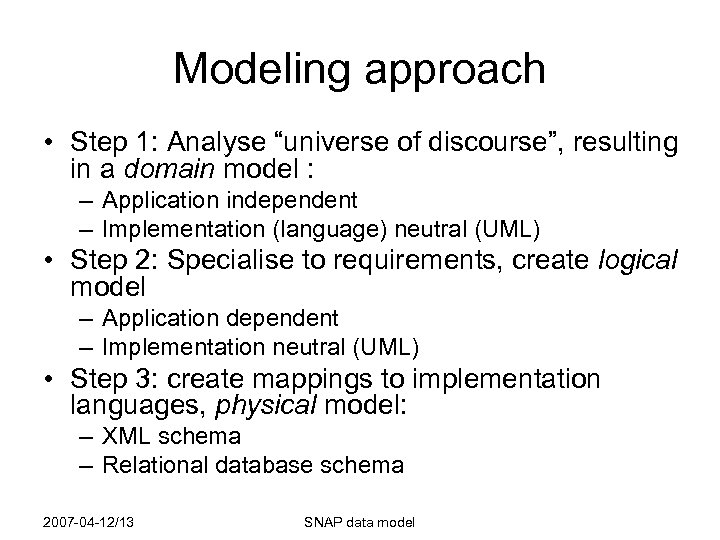 Modeling approach

• Step 1: Analyse “universe of discourse”, resulting in a domain model :
– Application independent
– Implementation (language) neutral (UML)
• Step 2: Specialise to requirements, create logical model
– Application dependent
– Implementation neutral (UML)
• Step 3: create mappings to implementation languages, physical model:
– XML schema
– Relational database schema

2007-04-12/13

SNAP data model